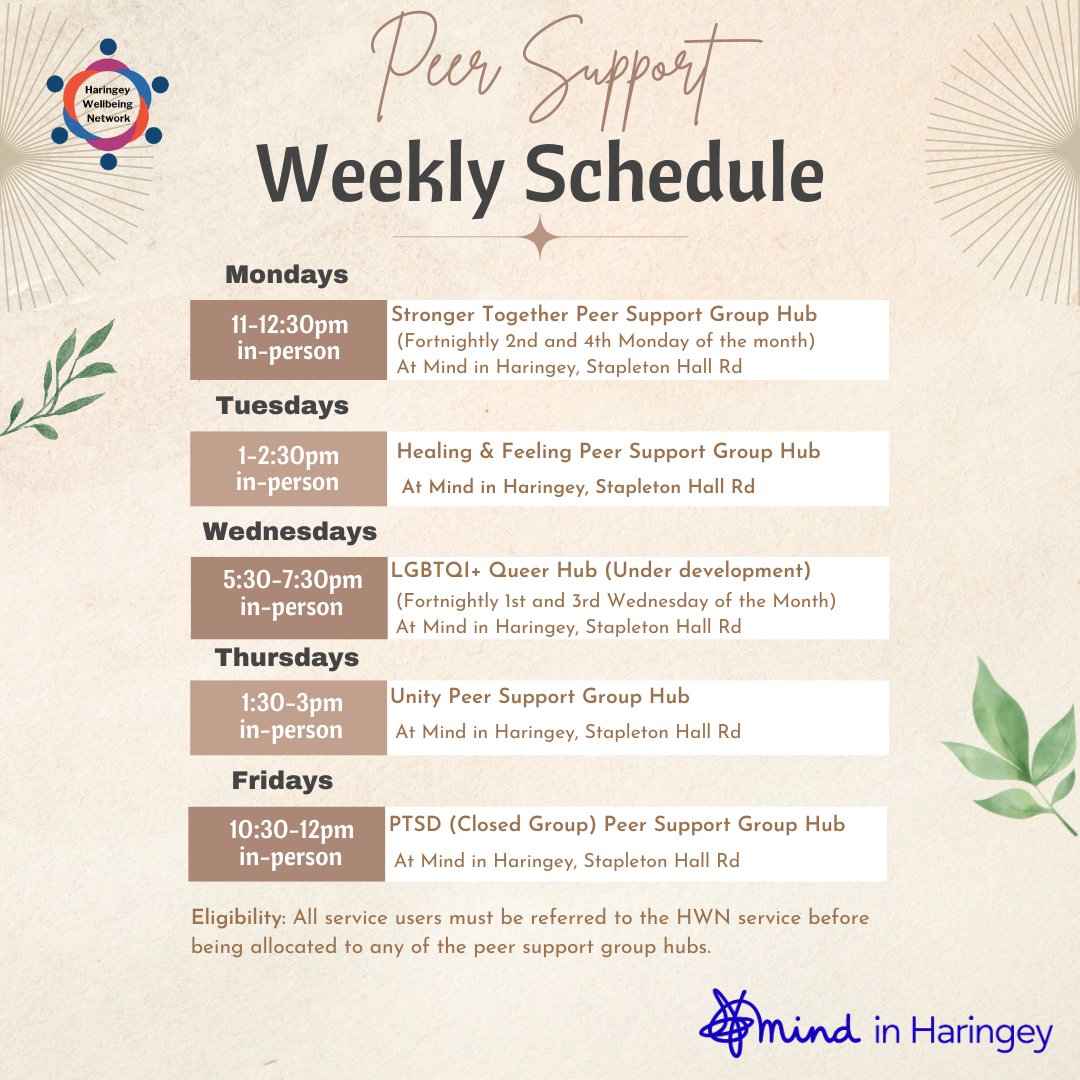 Haringey Wellbeing Network

Peer Support
Weekly Schedule

Mondays

11-12:30pm in-person
Stronger Together Peer Support Group Hub
(Fortnightly 2nd and 4th Monday of the month)
At Mind in Haringey, Stapleton Hall Rd

Tuesdays

1-2:30pm in-person
Healing & Feeling Peer Support Group Hub
At Mind in Haringey, Stapleton Hall Rd

Wednesdays

5:30-7:30pm in-person
LGBTQI+ Queer Hub (Under development)
(Fortnightly 1st and 3rd Wednesday of the Month)
At Mind in Haringey, Stapleton Hall Rd

Thursdays

1:30-3pm in-person
Unity Peer Support Group Hub
At Mind in Haringey, Stapleton Hall Rd

Fridays

10:30-12pm in-person
PTSD (Closed Group) Peer Support Group Hub
At Mind in Haringey, Stapleton Hall Rd

Eligibility: All service users must be referred to the HWN service before being allocated to any of the peer support group hubs.

mind in Haringey